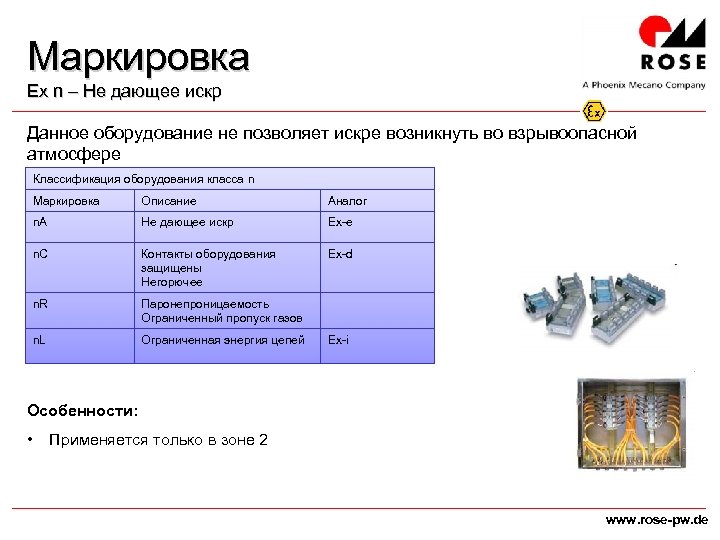 Маркировка
Ex n – Не дающее искр

ROSE
A Phoenix Mecano Company

Ex

Данное оборудование не позволяет искре возникнуть во взрывоопасной атмосфере

| Классификация оборудования класса n | | |
|---|---|---|
| Маркировка | Описание | Аналог |
| nA | Не дающее искр | Ex-e |
| nC | Контакты оборудования защищены Негорючее | Ex-d |
| nR | Паронепроницаемость Ограниченный пропуск газов | |
| nL | Ограниченная энергия цепей | Ex-i |

Особенности:

• Применяется только в зоне 2

www.rose-pw.de